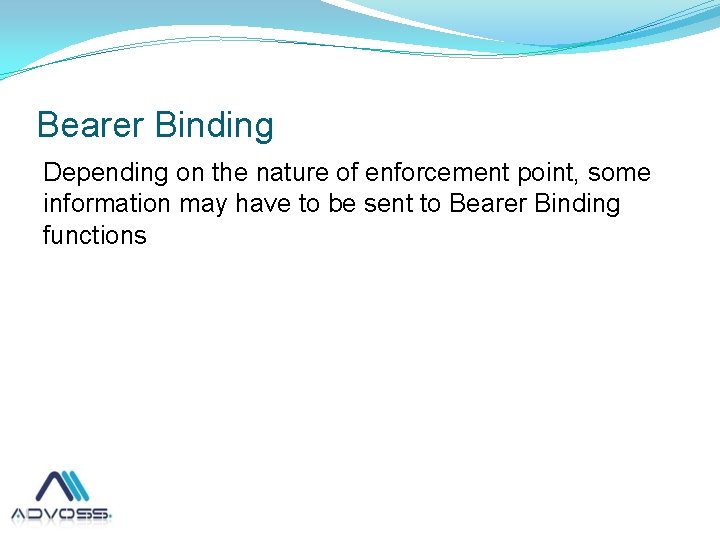 Bearer Binding

Depending on the nature of enforcement point, some information may have to be sent to Bearer Binding functions

ADVOSS.